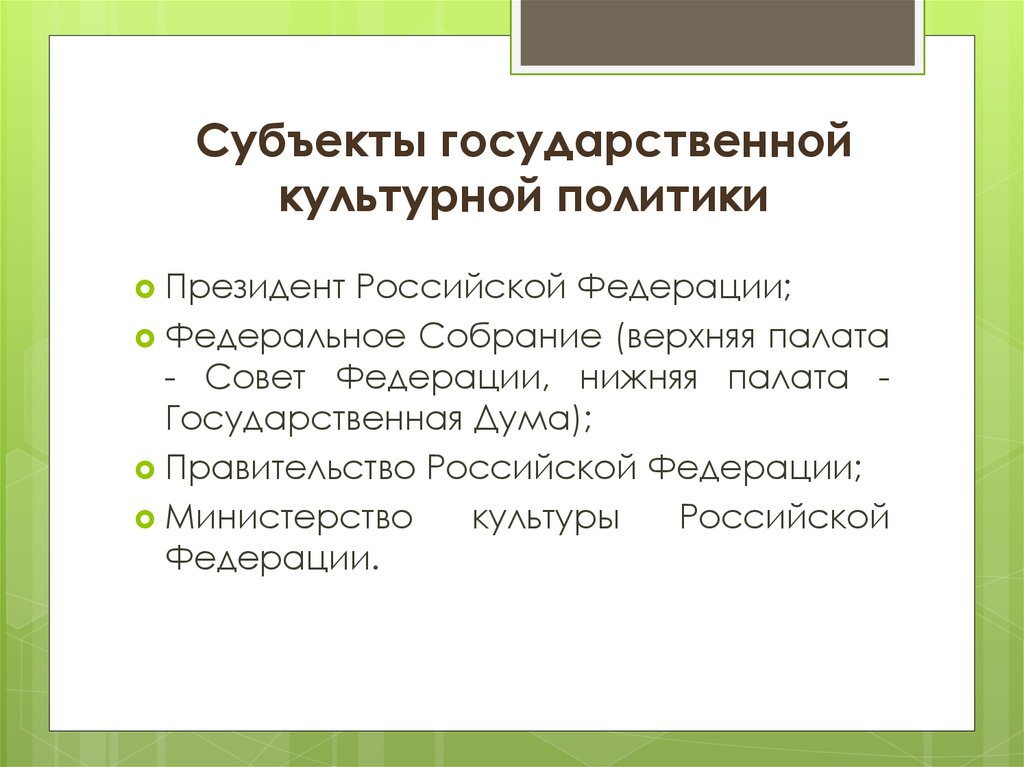 Субъекты государственной культурной политики

Президент Российской Федерации;

Федеральное Собрание (верхняя палата - Совет Федерации, нижняя палата - Государственная Дума);

Правительство Российской Федерации;

Министерство культуры Российской Федерации.